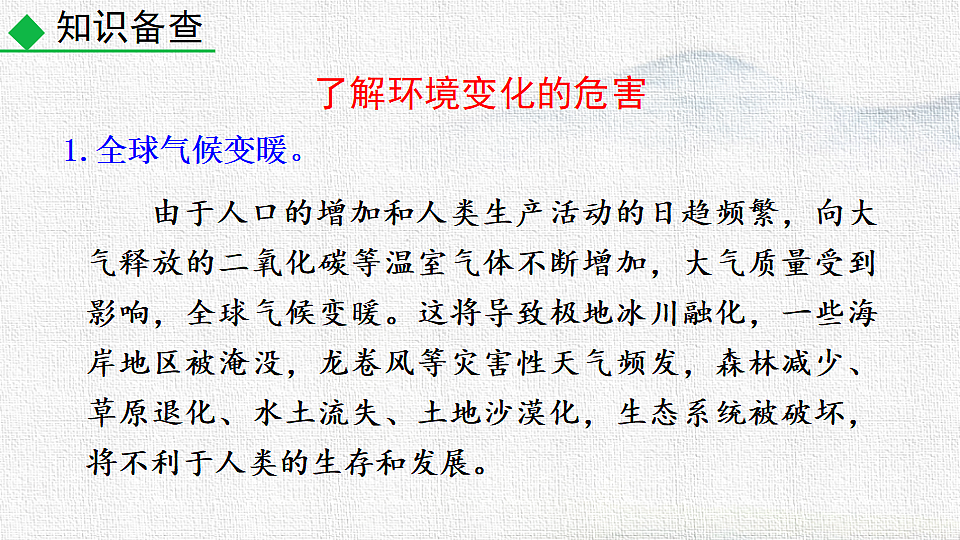 知识备查

了解环境变化的危害

1. 全球气候变暖。

由于人口的增加和人类生产活动的日趋频繁，向大气释放的二氧化碳等温室气体不断增加，大气质量受到影响，全球气候变暖。这将导致极地冰川融化，一些海岸地区被淹没，龙卷风等灾害性天气频发，森林减少、草原退化、水土流失、土地沙漠化，生态系统被破坏，将不利于人类的生存和发展。